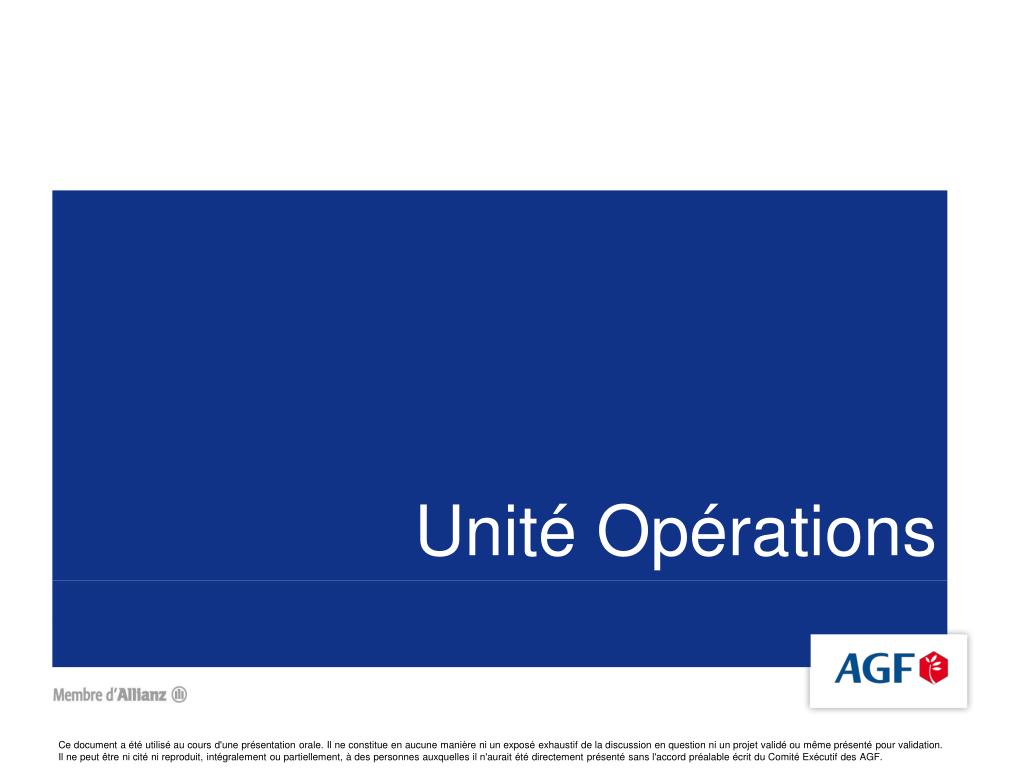 Unité Opérations

AGF

Membre d'Allianz

Ce document a été utilisé au cours d'une présentation orale. Il ne constitue en aucune manière ni un exposé exhaustif de la discussion en question ni un projet validé ou même présenté pour validation. Il ne peut être ni cité ni reproduit, intégralement ou partiellement, à des personnes auxquelles il n'aurait été directement présenté sans l'accord préalable écrit du Comité Exécutif des AGF.